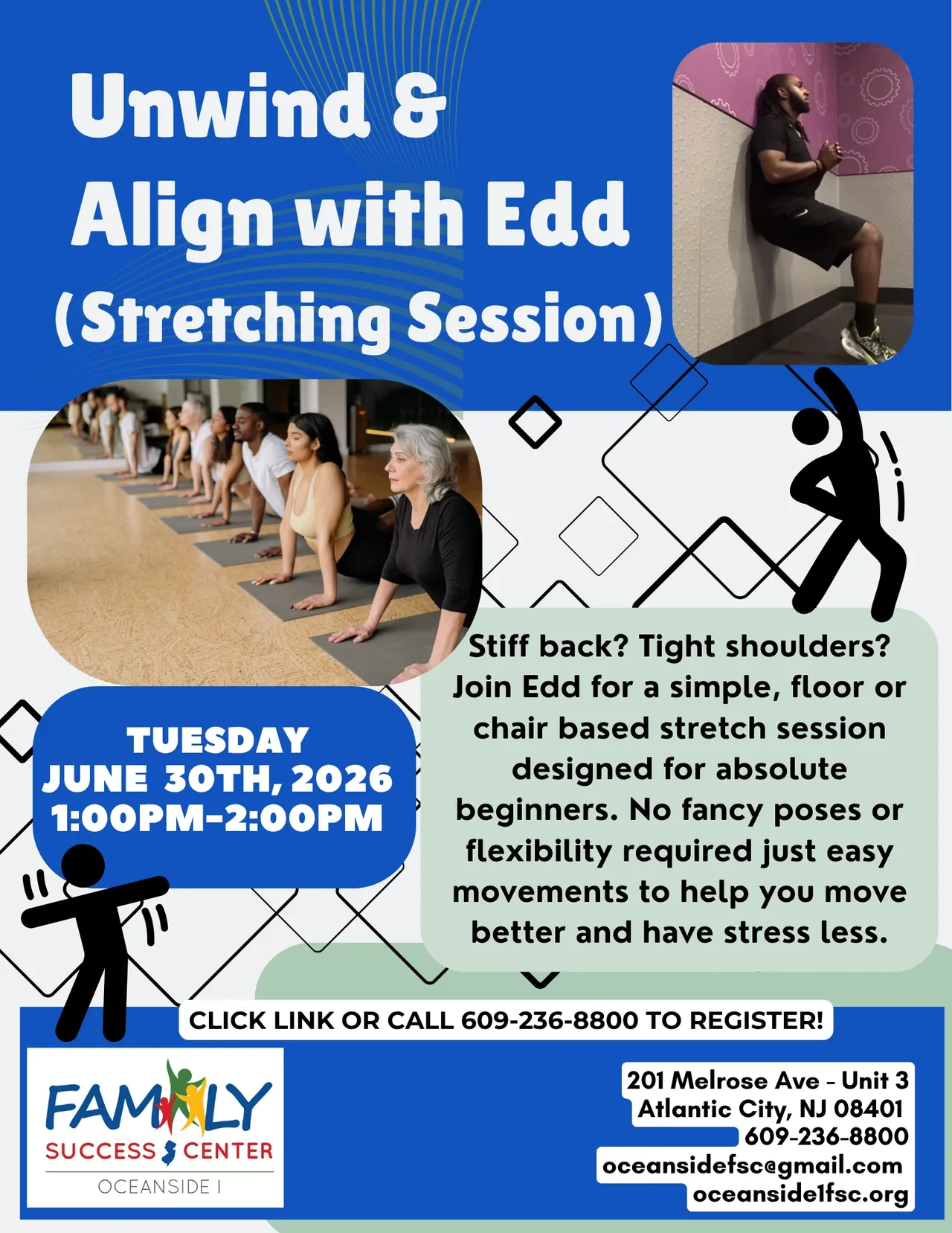 Unwind & Align with Edd (Stretching Session)

TUESDAY
JUNE 30TH, 2026
1:00PM-2:00PM

Stiff back? Tight shoulders? Join Edd for a simple, floor or chair based stretch session designed for absolute beginners. No fancy poses or flexibility required just easy movements to help you move better and have stress less.

CLICK LINK OR CALL 609-236-8800 TO REGISTER!

FAMILY
SUCCESS CENTER
OCEANSIDE I

201 Melrose Ave - Unit 3
Atlantic City, NJ 08401
609-236-8800
oceansidefsc@gmail.com
oceanside1fsc.org